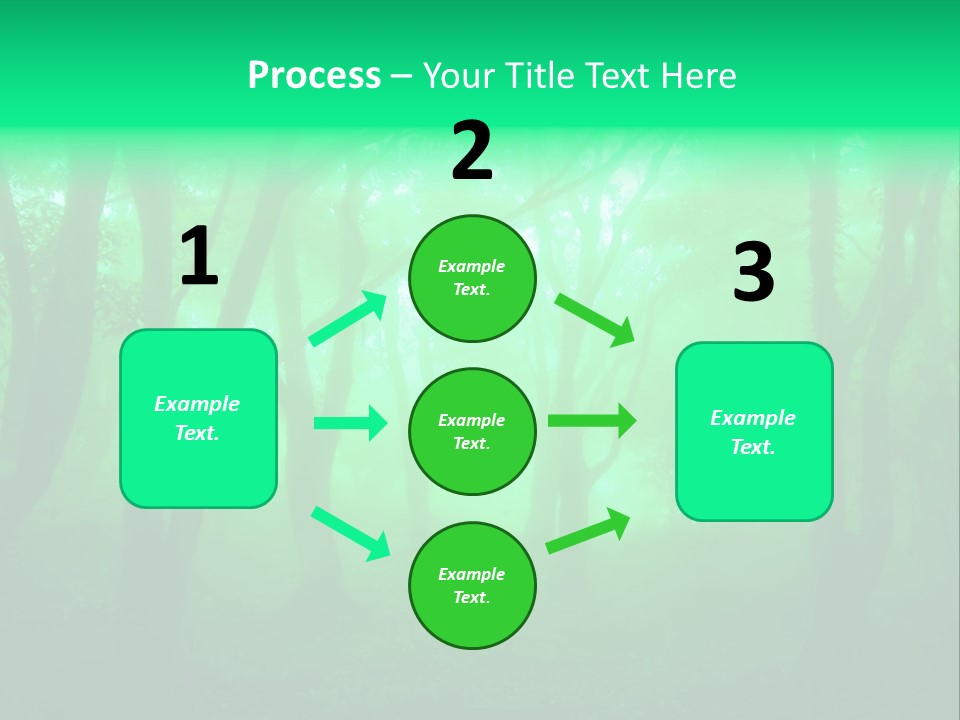 Process – Your Title Text Here

1

Example Text.

2

Example Text.

Example Text.

Example Text.

3

Example Text.